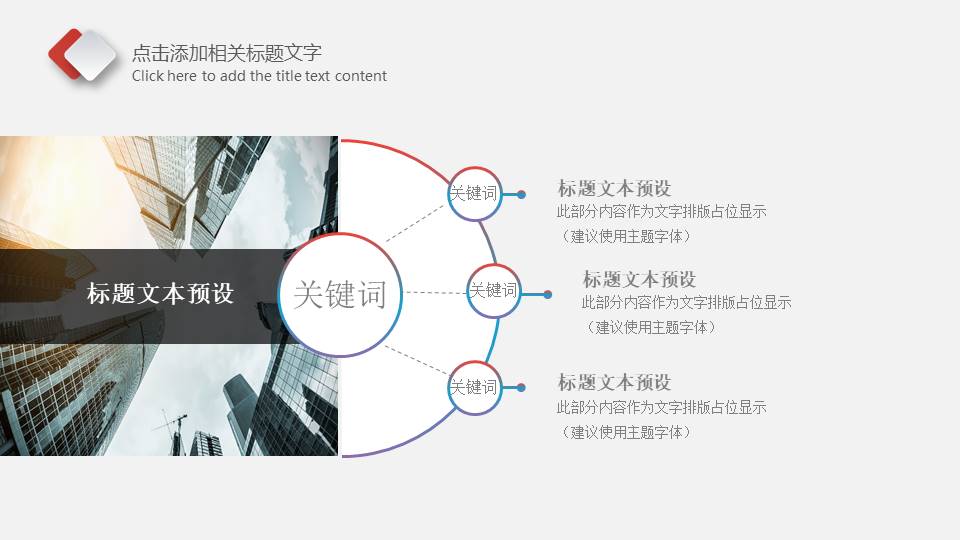 点击添加相关标题文字
Click here to add the title text content

标题文本预设

关键词

关键词

标题文本预设
此部分内容作为文字排版占位显示
（建议使用主题字体）

关键词

标题文本预设
此部分内容作为文字排版占位显示
（建议使用主题字体）

关键词

标题文本预设
此部分内容作为文字排版占位显示
（建议使用主题字体）